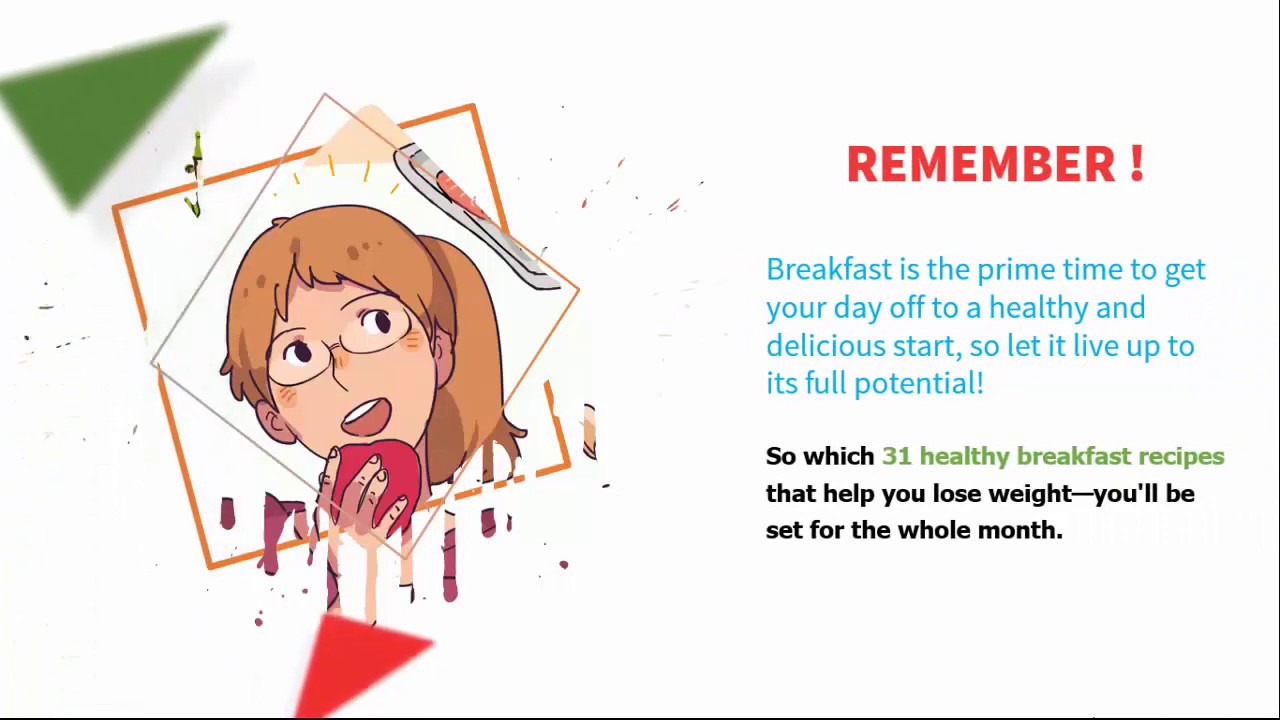 REMEMBER !

Breakfast is the prime time to get your day off to a healthy and delicious start, so let it live up to its full potential!

So which 31 healthy breakfast recipes that help you lose weight—you'll be set for the whole month.